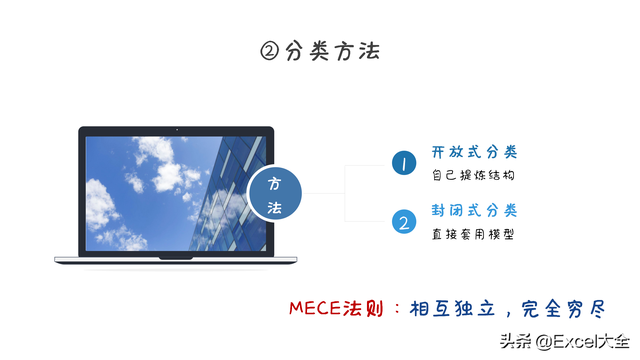 ②分类方法

方法

1 开放式分类
自己提炼结构

2 封闭式分类
直接套用模型

MECE法则：相互独立，完全穷尽

头条 @Excel大全